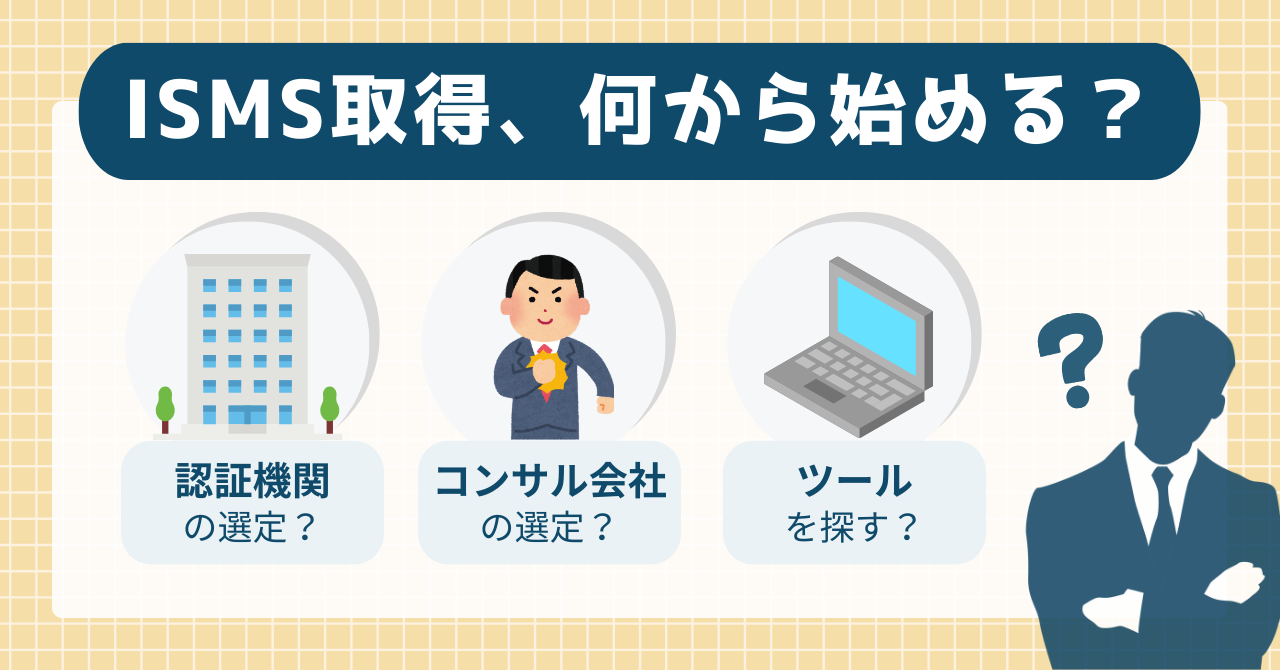 ISMS取得、何から始める？

認証機関
の選定？

コンサル会社
の選定？

ツール
を探す？

?